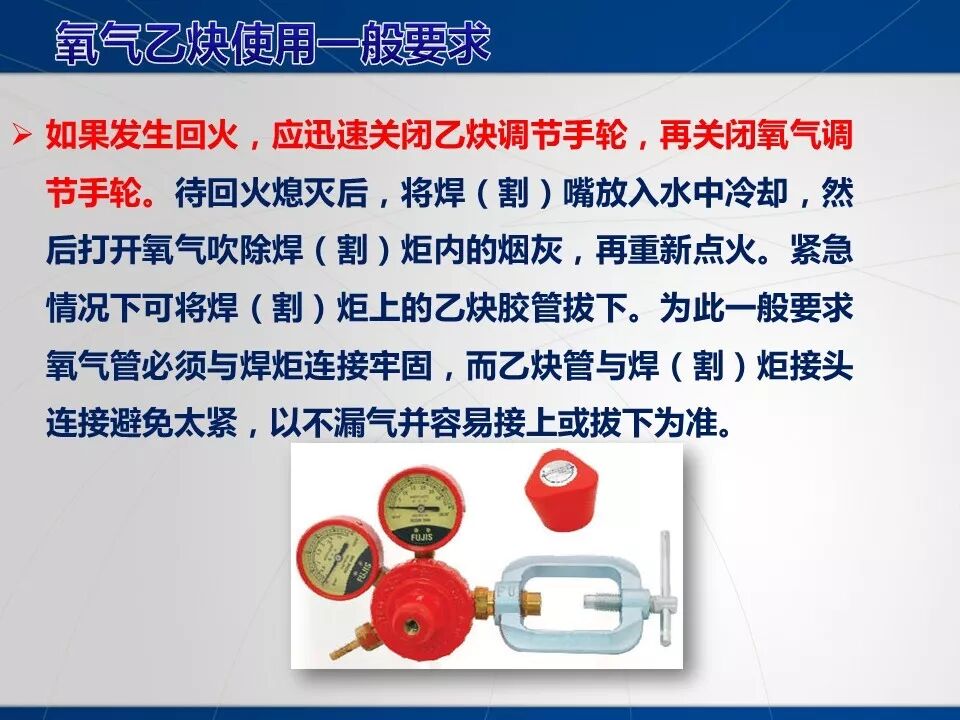 氧气乙炔使用一般要求

➢ 如果发生回火，应迅速关闭乙炔调节手轮，再关闭氧气调节手轮。待回火熄灭后，将焊（割）嘴放入水中冷却，然后打开氧气吹除焊（割）炬内的烟灰，再重新点火。紧急情况下可将焊（割）炬上的乙炔胶管拔下。为此一般要求氧气管必须与焊炬连接牢固，而乙炔管与焊（割）炬接头连接避免太紧，以不漏气并容易接上或拔下为准。

FUJIS
FUJIS